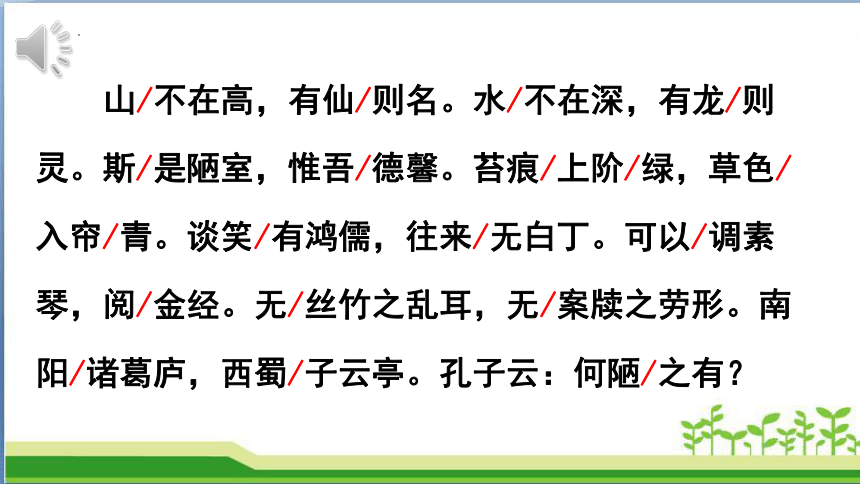 山/不在高，有仙/则名。水/不在深，有龙/则灵。斯/是陋室，惟吾/德馨。苔痕/上阶/绿，草色/入帘/青。谈笑/有鸿儒，往来/无白丁。可以/调素琴，阅/金经。无/丝竹之乱耳，无/案牍之劳形。南阳/诸葛庐，西蜀/子云亭。孔子云：何陋/之有？